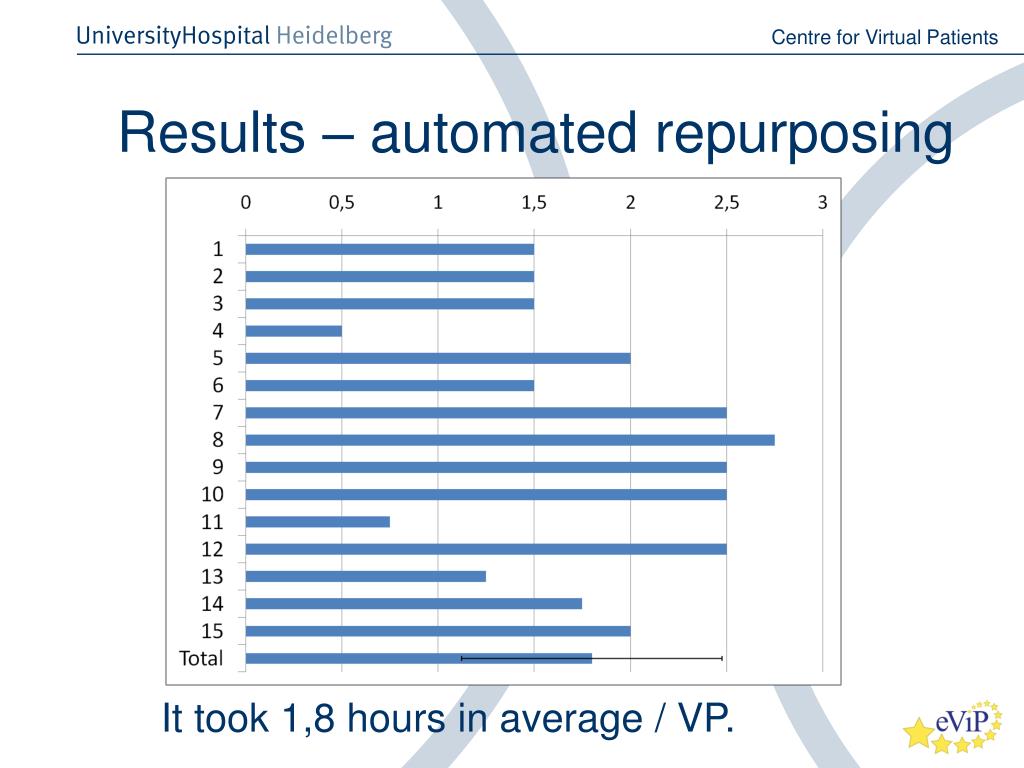 UniversityHospital Heidelberg

Centre for Virtual Patients

Results – automated repurposing

0 0,5 1 1,5 2 2,5 3

1
2
3
4
5
6
7
8
9
10
11
12
13
14
15
Total

It took 1,8 hours in average / VP.

eViP